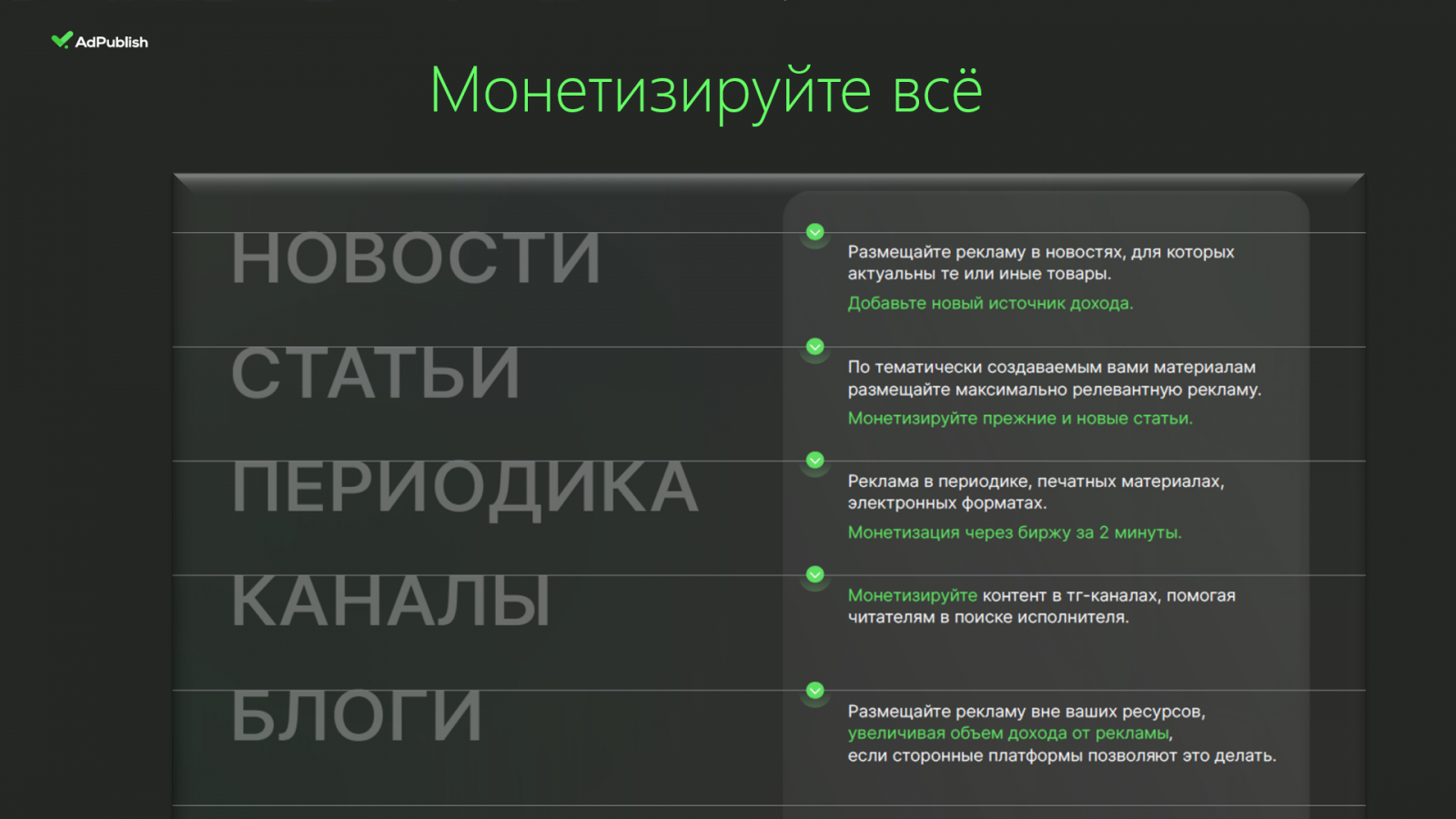 AdPublish

Монетизируйте всё

НОВОСТИ

Размещайте рекламу в новостях, для которых актуальны те или иные товары.
Добавьте новый источник дохода.

СТАТЬИ

По тематически создаваемым вами материалам размещайте максимально релевантную рекламу.
Монетизируйте прежние и новые статьи.

ПЕРИОДИКА

Реклама в периодике, печатных материалах, электронных форматах.
Монетизация через биржу за 2 минуты.

КАНАЛЫ

Монетизируйте контент в тг-каналах, помогая читателям в поиске исполнителя.

БЛОГИ

Размещайте рекламу вне ваших ресурсов, увеличивая объем дохода от рекламы, если сторонные платформы позволяют это делать.